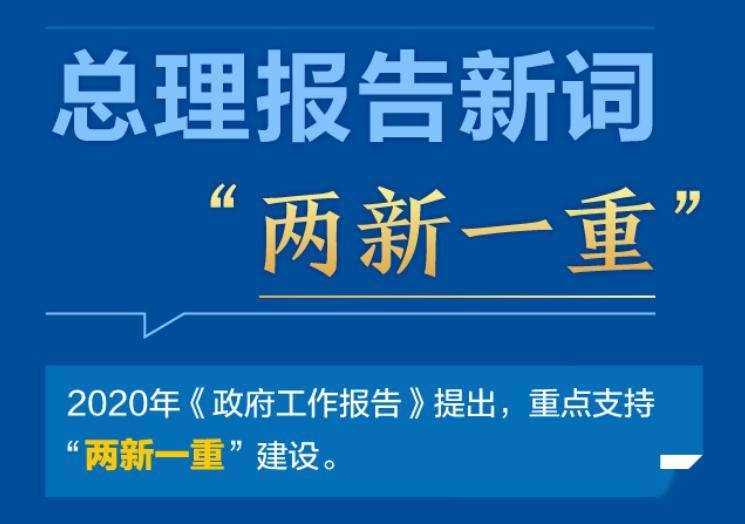 总理报告新词

“两新一重”

2020年《政府工作报告》提出，重点支持“两新一重”建设。